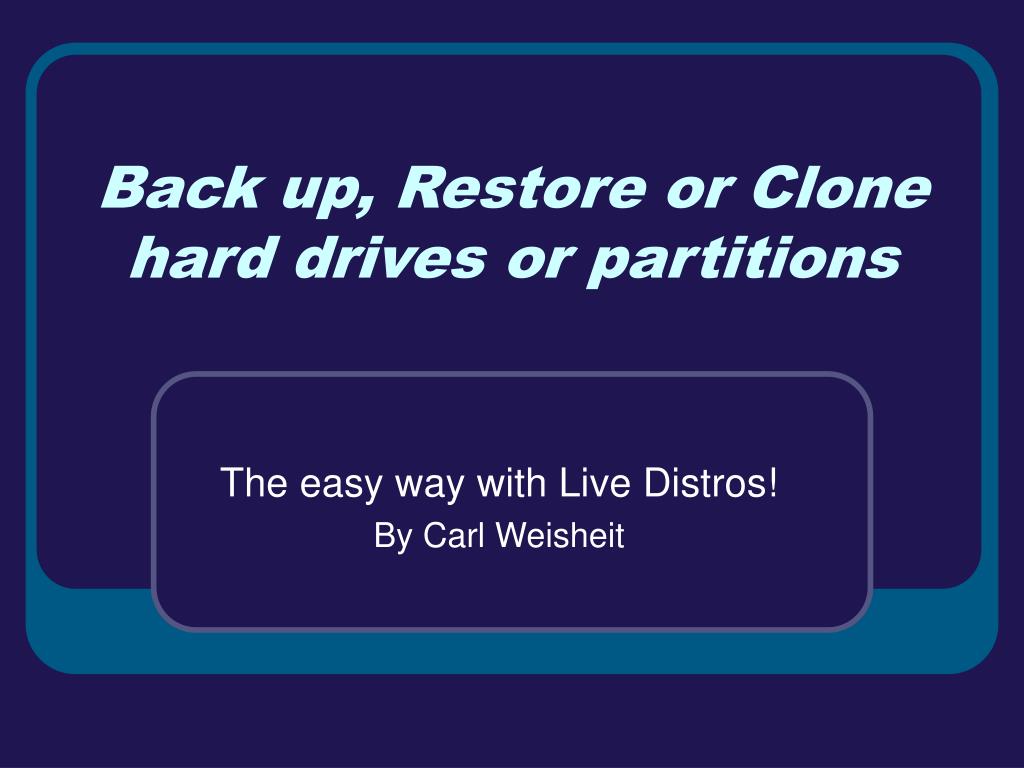 Back up, Restore or Clone hard drives or partitions

The easy way with Live Distros!

By Carl Weisheit